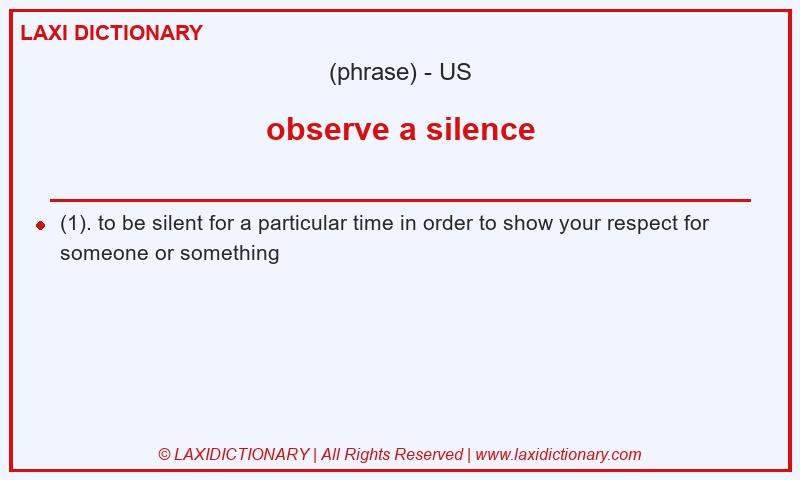 LAXI DICTIONARY

(phrase) - US

observe a silence

(1). to be silent for a particular time in order to show your respect for someone or something

© LAXIDICTIONARY | All Rights Reserved | www.laxidictionary.com